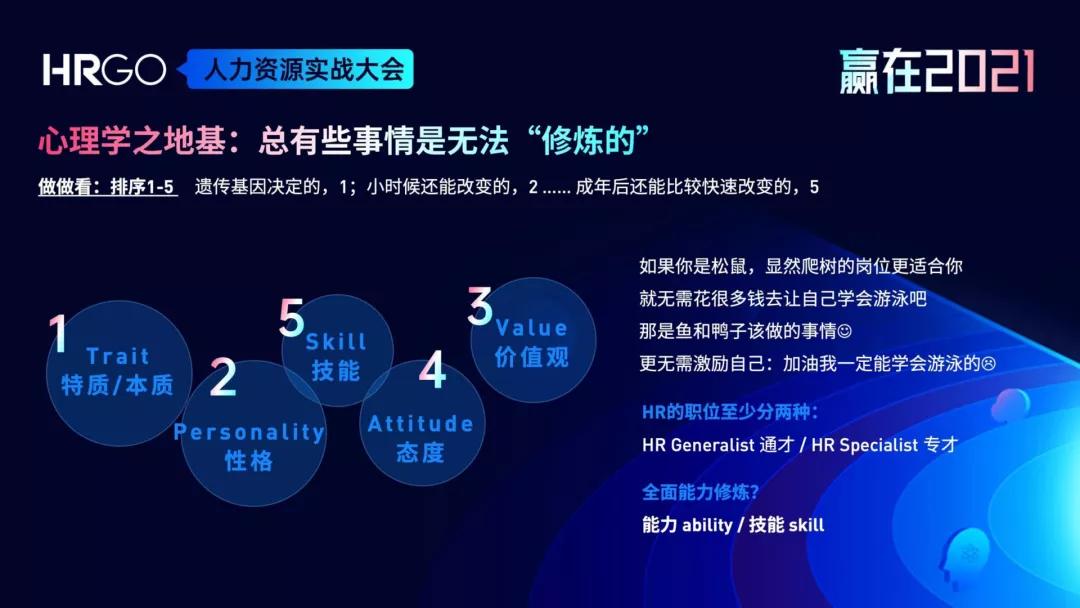 HRGO 人力资源实战大会

赢在2021

心理学之地基：总有些事情是无法“修炼的”

做做看：排序1-5 遗传基因决定的，1；小时候还能改变的，2 …… 成年后还能比较快速改变的，5

1 Trait 特质/本质

2 Personality 性格

5 Skill 技能

4 Attitude 态度

3 Value 价值观

如果你是松鼠，显然爬树的岗位更适合你
就无需花很多钱去让自己学会游泳吧
那是鱼和鸭子该做的事情☺
更无需激励自己：加油我一定能学会游泳的☹

HR的职位至少分两种：
HR Generalist 通才 / HR Specialist 专才

全面能力修炼?
能力 ability / 技能 skill